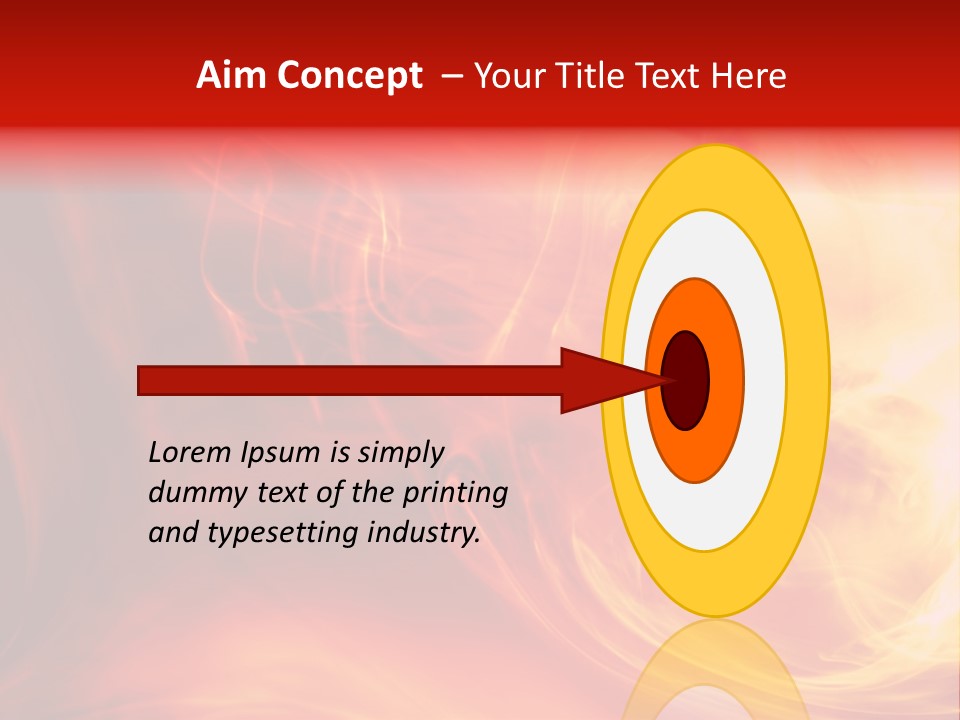 Aim Concept – Your Title Text Here

Lorem Ipsum is simply dummy text of the printing and typesetting industry.